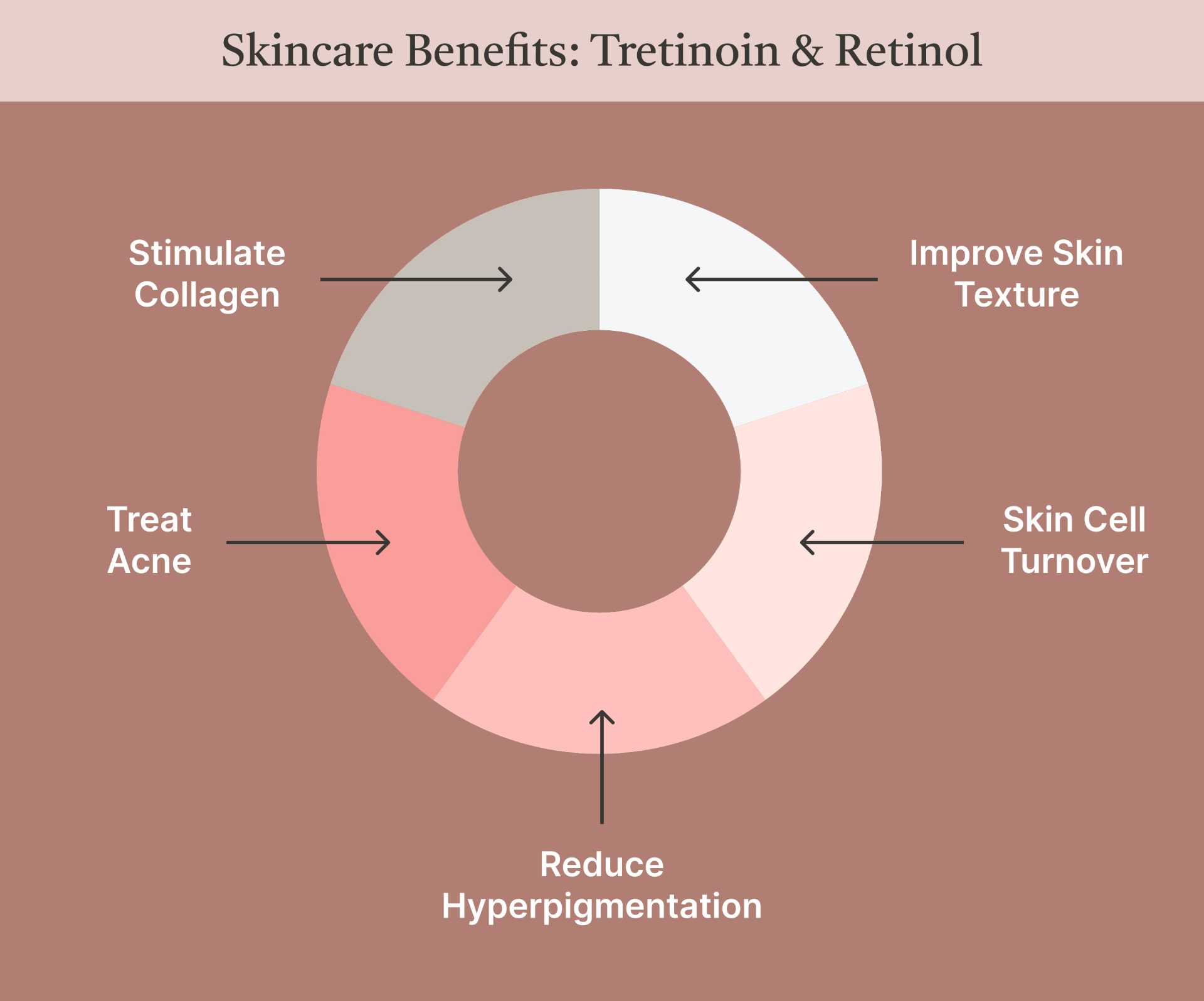 Skincare Benefits: Tretinoin & Retinol

Stimulate Collagen

Improve Skin Texture

Treat Acne

Skin Cell Turnover

Reduce Hyperpigmentation